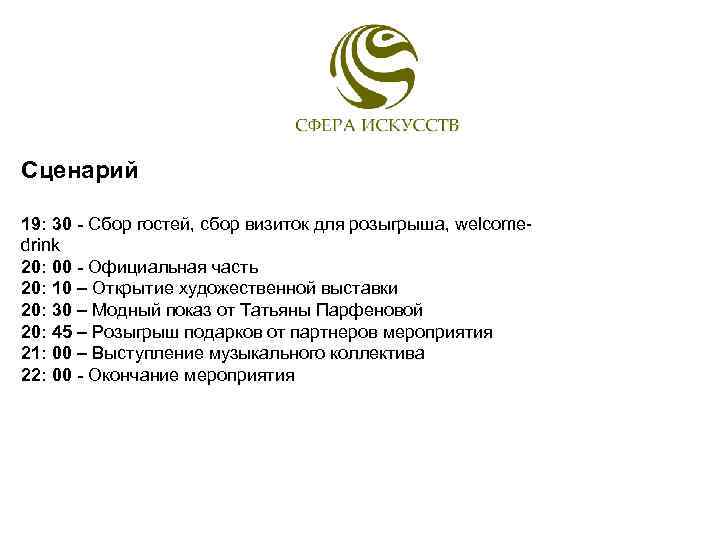 СФЕРА ИСКУССТВ

Сценарий

19: 30 - Сбор гостей, сбор визиток для розыгрыша, welcome-drink
20: 00 - Официальная часть
20: 10 – Открытие художественной выставки
20: 30 – Модный показ от Татьяны Парфеновой
20: 45 – Розыгрыш подарков от партнеров мероприятия
21: 00 – Выступление музыкального коллектива
22: 00 - Окончание мероприятия